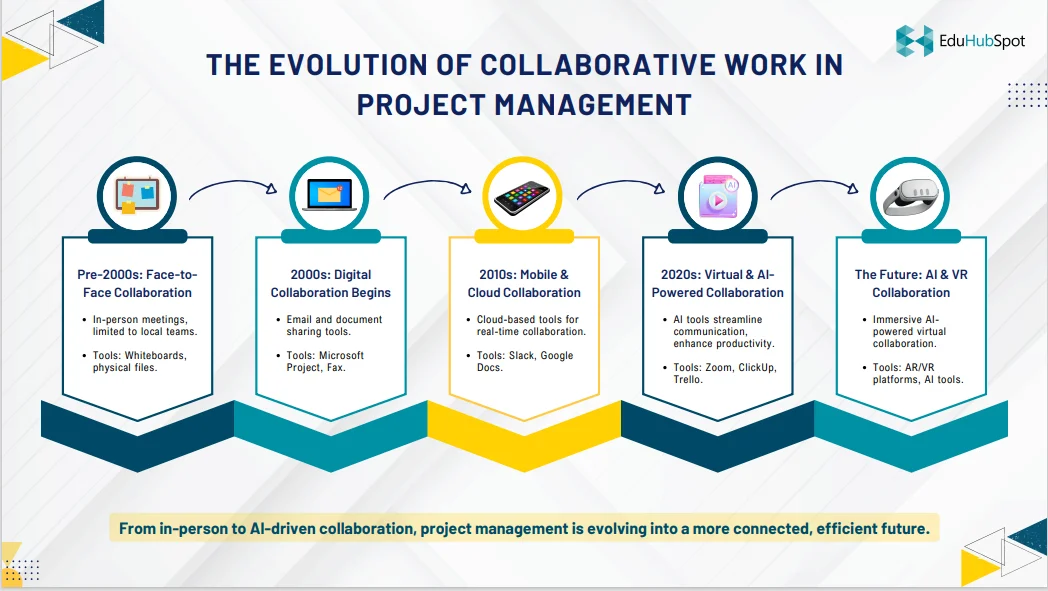 EduHubSpot

THE EVOLUTION OF COLLABORATIVE WORK IN PROJECT MANAGEMENT

Pre-2000s: Face-to-Face Collaboration

- In-person meetings, limited to local teams.
- Tools: Whiteboards, physical files.

2000s: Digital Collaboration Begins

- Email and document sharing tools.
- Tools: Microsoft Project, Fax.

2010s: Mobile & Cloud Collaboration

- Cloud-based tools for real-time collaboration.
- Tools: Slack, Google Docs.

AI

2020s: Virtual & AI-Powered Collaboration

- AI tools streamline communication, enhance productivity.
- Tools: Zoom, ClickUp, Trello.

The Future: AI & VR Collaboration

- Immersive AI-powered virtual collaboration.
- Tools: AR/VR platforms, AI tools.

From in-person to AI-driven collaboration, project management is evolving into a more connected, efficient future.